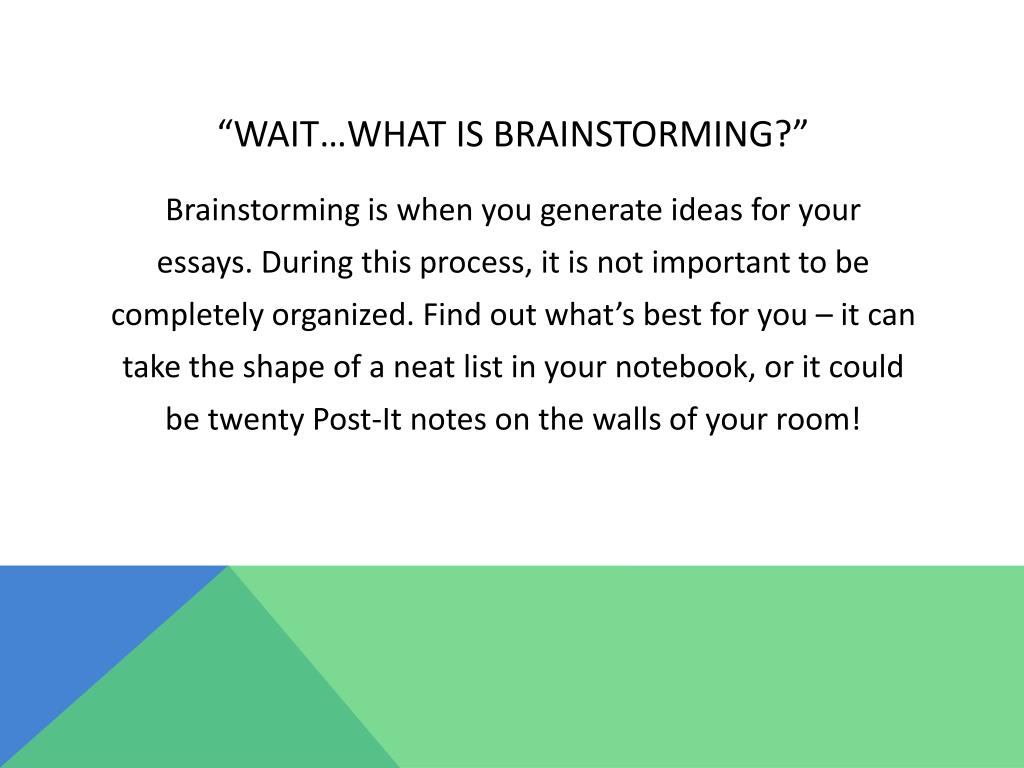 “WAIT…WHAT IS BRAINSTORMING?”

Brainstorming is when you generate ideas for your essays. During this process, it is not important to be completely organized. Find out what’s best for you – it can take the shape of a neat list in your notebook, or it could be twenty Post-It notes on the walls of your room!